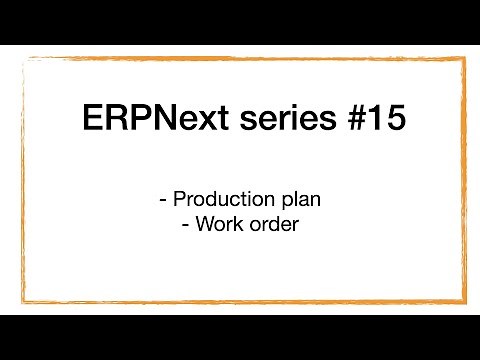 ERPNext series #15

- Production plan
- Work order